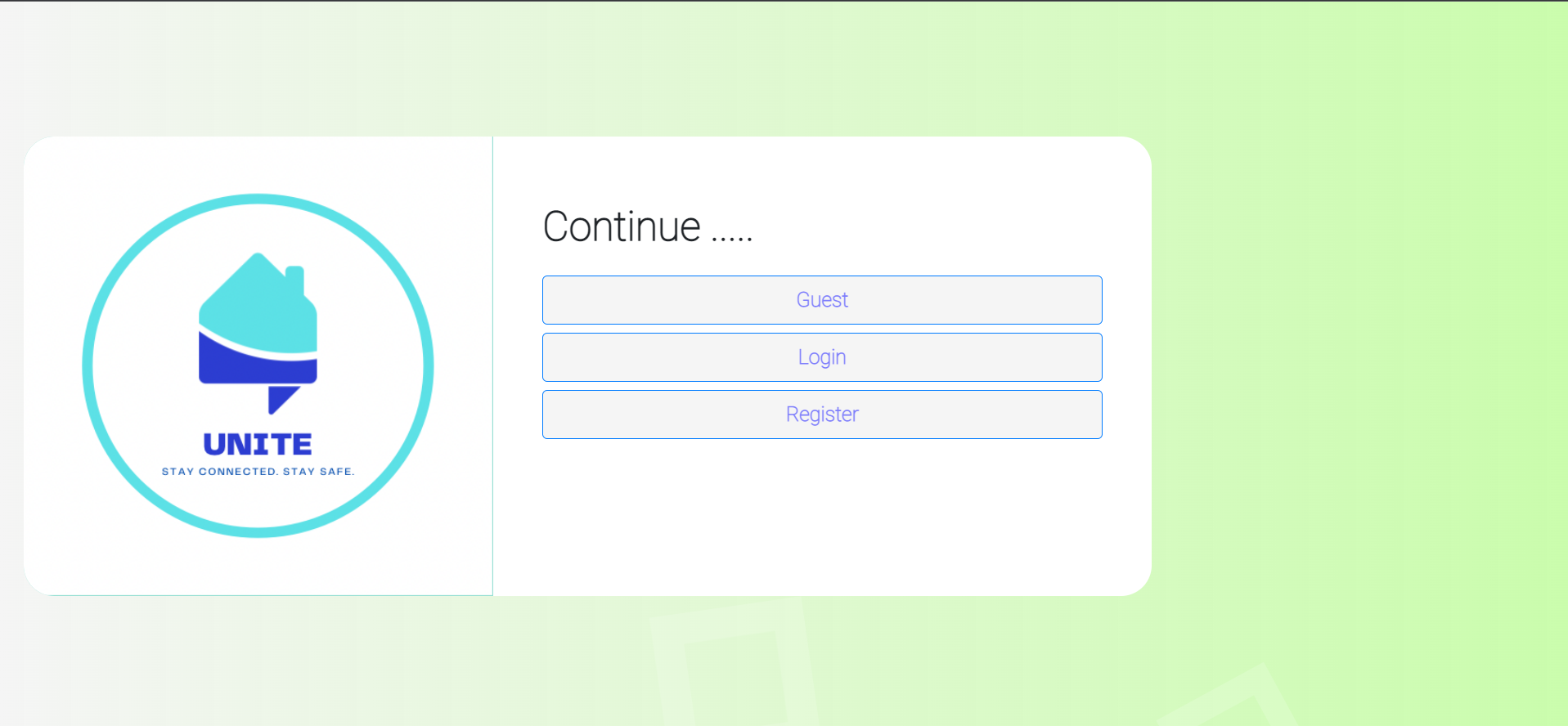 UNITE
STAY CONNECTED. STAY SAFE.

Continue .....

Guest

Login

Register